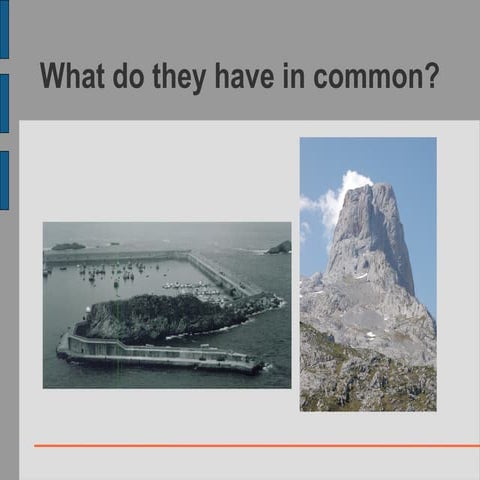 What do they have in common?